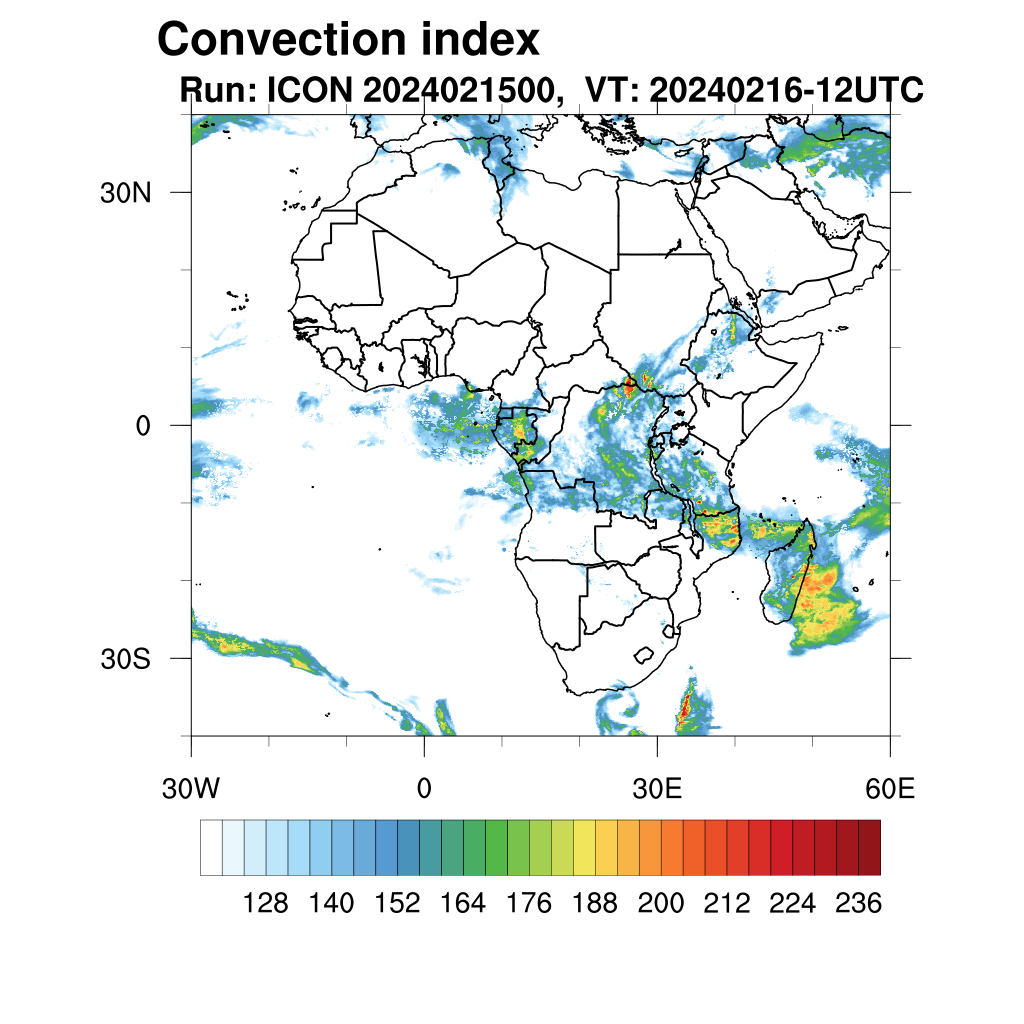 Convection index

Run: ICON 2024021500, VT: 20240216-12UTC

30N
0
30S

30W
0
30E
60E

128 140 152 164 176 188 200 212 224 236